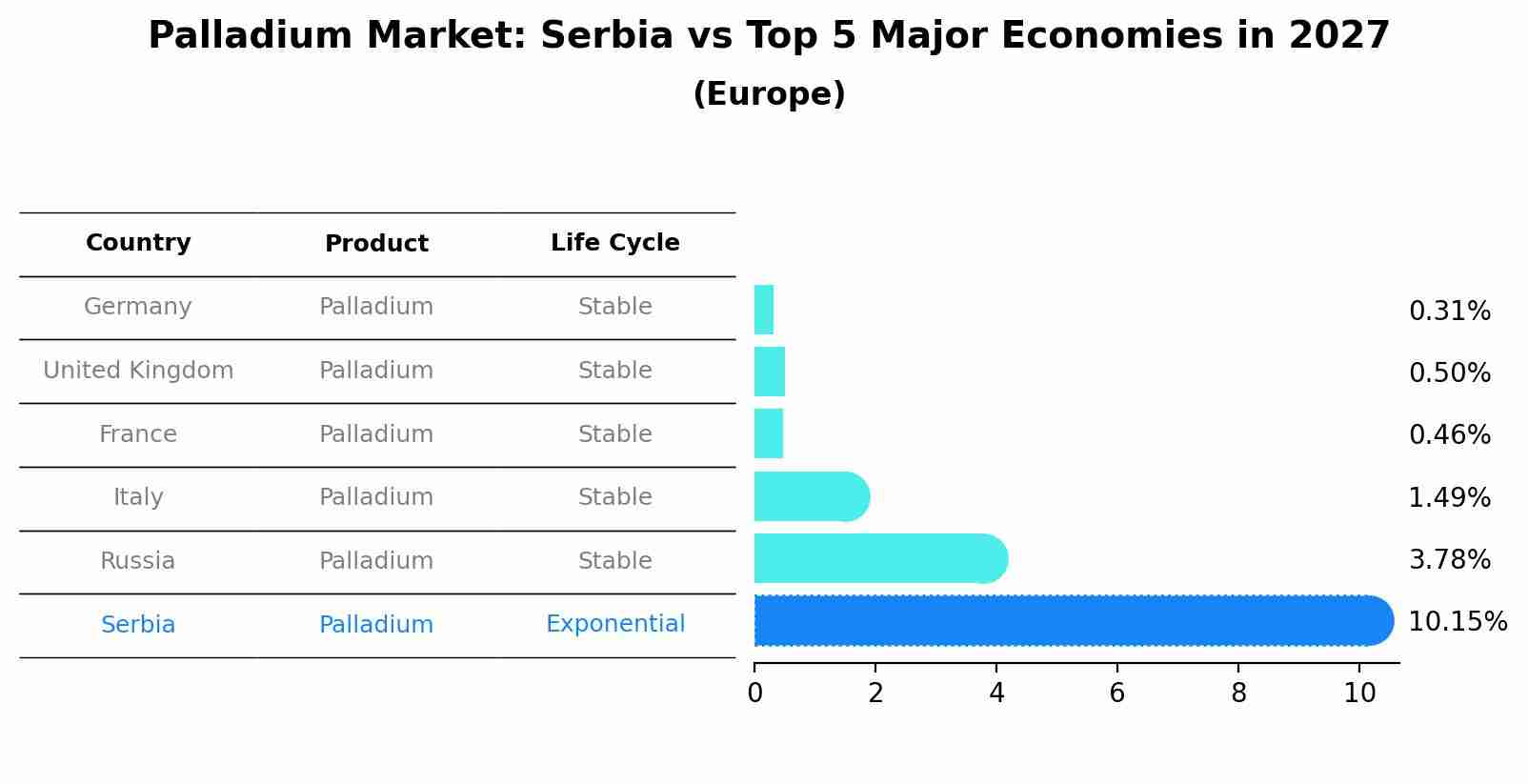 Palladium Market: Serbia vs Top 5 Major Economies in 2027
(Europe)

| Country | Product | Life Cycle |
|---|---|---|
| Germany | Palladium | Stable |
| United Kingdom | Palladium | Stable |
| France | Palladium | Stable |
| Italy | Palladium | Stable |
| Russia | Palladium | Stable |
| Serbia | Palladium | Exponential |

0.31%
0.50%
0.46%
1.49%
3.78%
10.15%

0 2 4 6 8 10